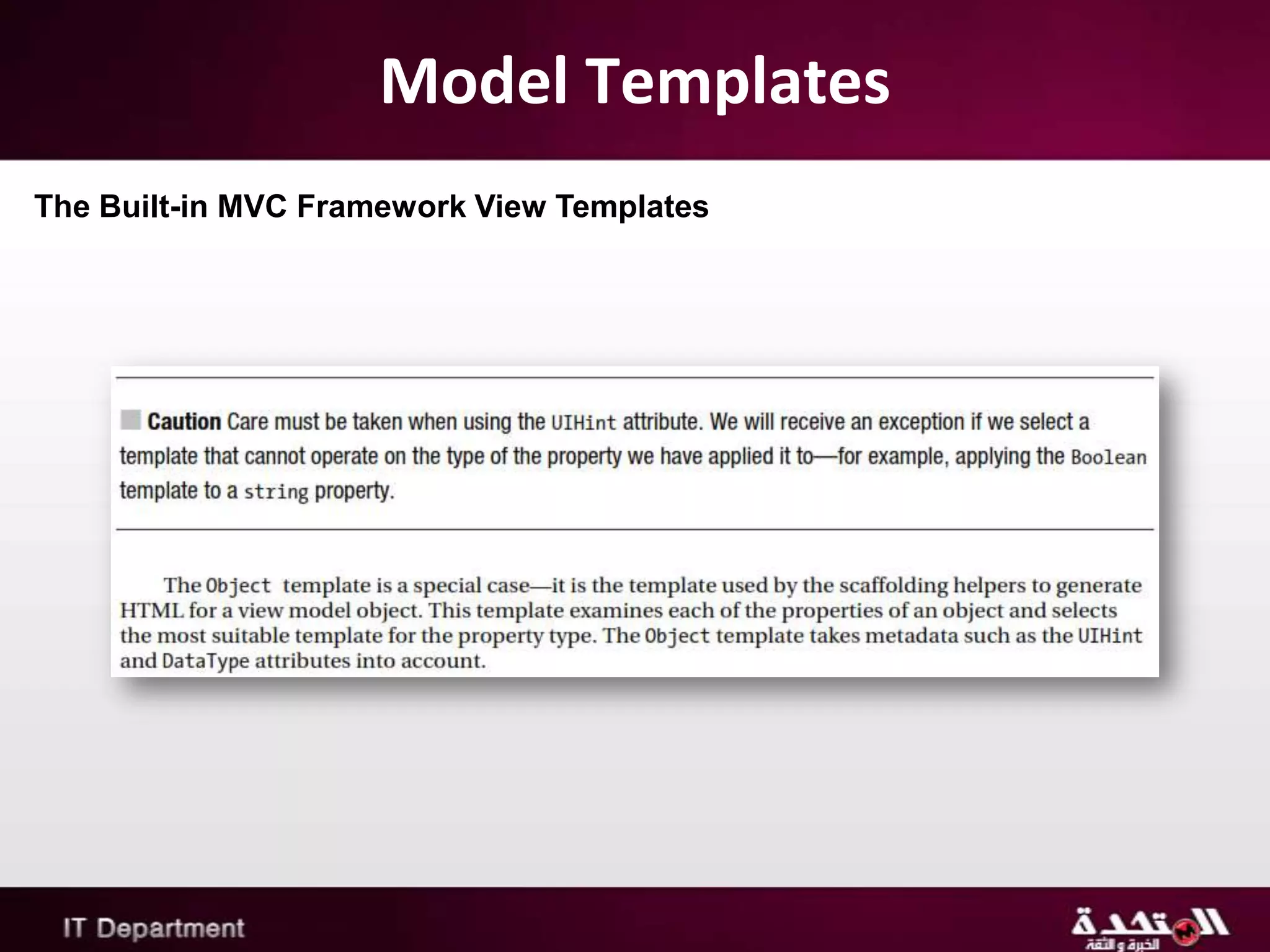 Model Templates

The Built-in MVC Framework View Templates

Caution Care must be taken when using the UIHint attribute. We will receive an exception if we select a template that cannot operate on the type of the property we have applied it to—for example, applying the Boolean template to a string property.

The Object template is a special case—it is the template used by the scaffolding helpers to generate HTML for a view model object. This template examines each of the properties of an object and selects the most suitable template for the property type. The Object template takes metadata such as the UIHint and DataType attributes into account.

IT Department

المتحدة
الخبرة و الثقة